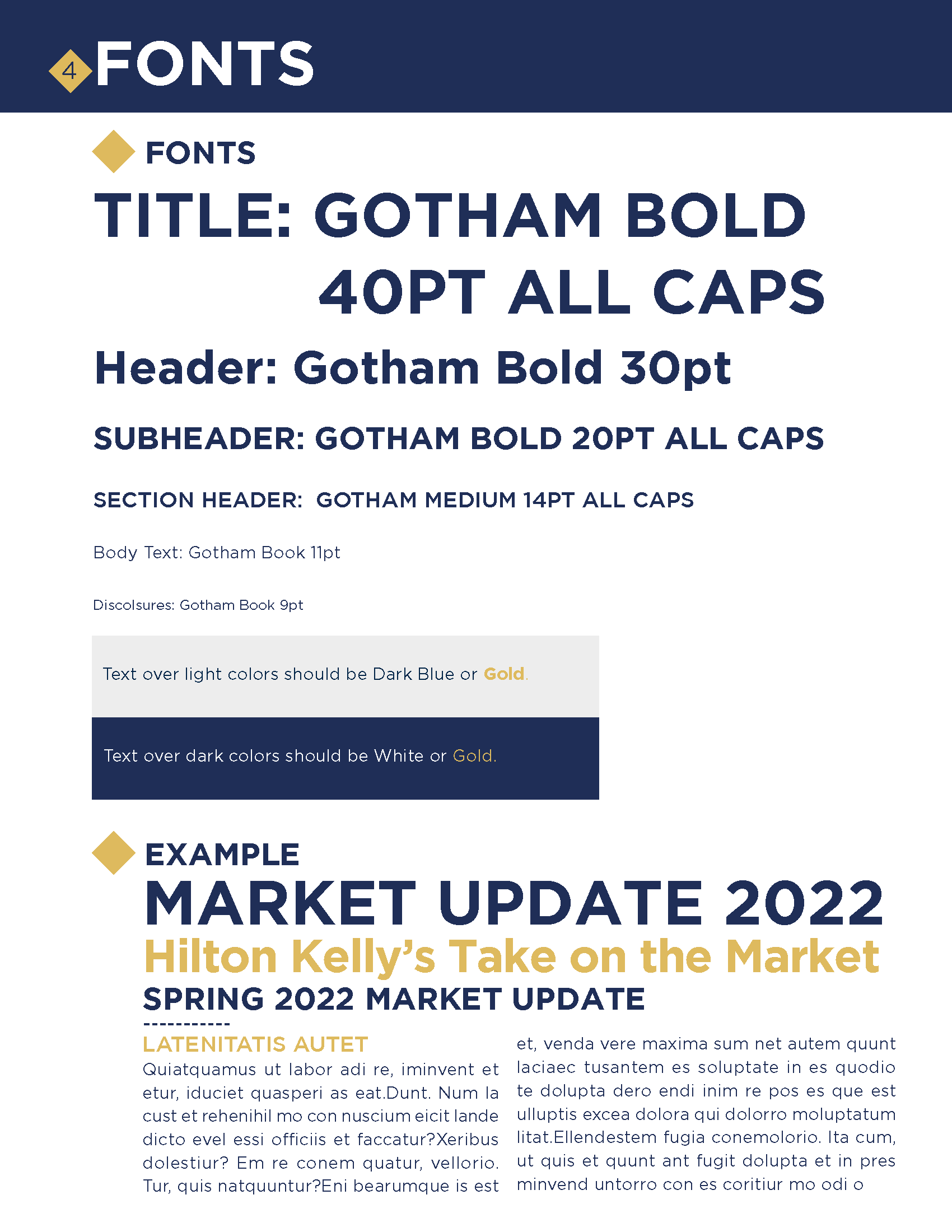 4 FONTS

FONTS

TITLE: GOTHAM BOLD 40PT ALL CAPS

Header: Gotham Bold 30pt

SUBHEADER: GOTHAM BOLD 20PT ALL CAPS

SECTION HEADER: GOTHAM MEDIUM 14PT ALL CAPS

Body Text: Gotham Book 11pt

Discolsures: Gotham Book 9pt

Text over light colors should be Dark Blue or Gold.

Text over dark colors should be White or Gold.

EXAMPLE

MARKET UPDATE 2022

Hilton Kelly's Take on the Market

SPRING 2022 MARKET UPDATE

-----------

LATENITATIS AUTET

Quiatquamus ut labor adi re, iminvent et etur, iduciet quasperi as eat.Dunt. Num la cust et rehenihil mo con nuscium eicit lande dicto evel essi officiis et faccatur?Xeribus dolestiur? Em re conem quatur, vellorio. Tur, quis natquuntur?Eni bearumque is est

et, venda vere maxima sum net autem quunt laciaec tusantem es soluptate in es quodio te dolupta dero endi inim re pos es que est ulluptis excea dolora qui dolorro moluptatum litat.Ellendestem fugia conemolorio. Ita cum, ut quis et quunt ant fugit dolupta et in pres minvend untorro con es coritiur mo odi o